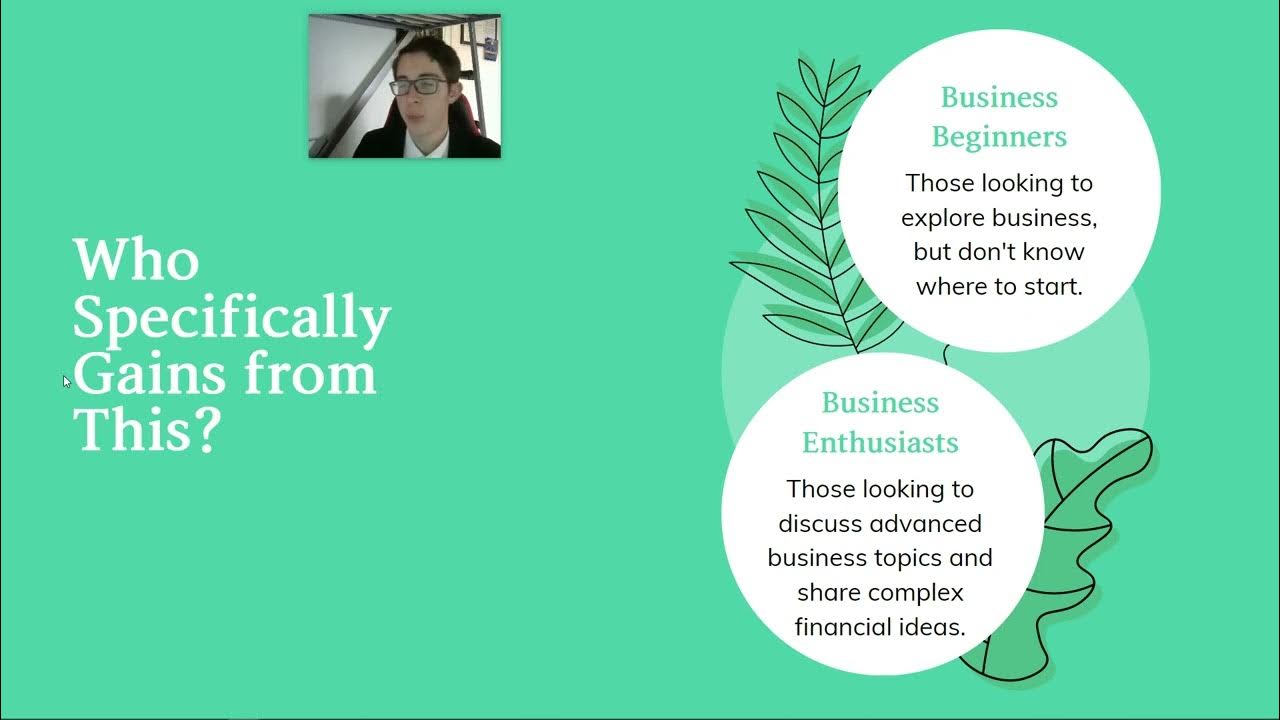 Who Specifically Gains from This?

Business Beginners

Those looking to explore business, but don't know where to start.

Business Enthusiasts

Those looking to discuss advanced business topics and share complex financial ideas.